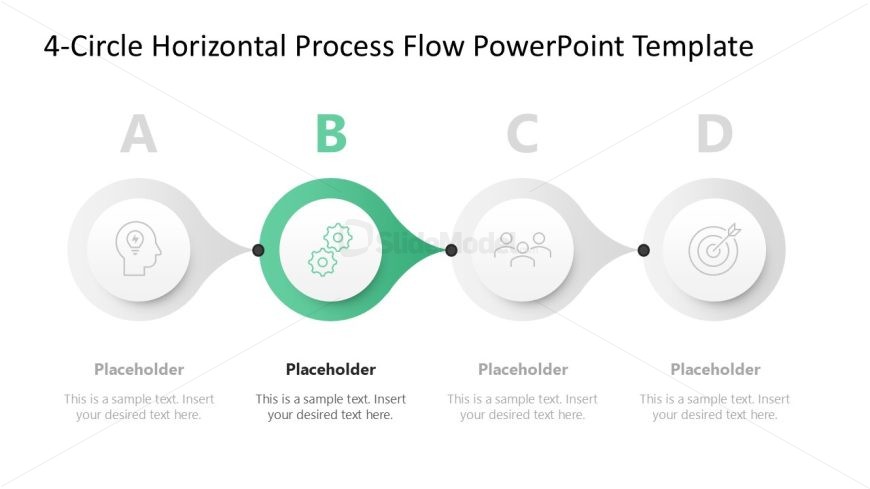 4-Circle Horizontal Process Flow PowerPoint Template

A

B

C

D

SlideModel

Placeholder

This is a sample text. Insert your desired text here.

Placeholder

This is a sample text. Insert your desired text here.

Placeholder

This is a sample text. Insert your desired text here.

Placeholder

This is a sample text. Insert your desired text here.